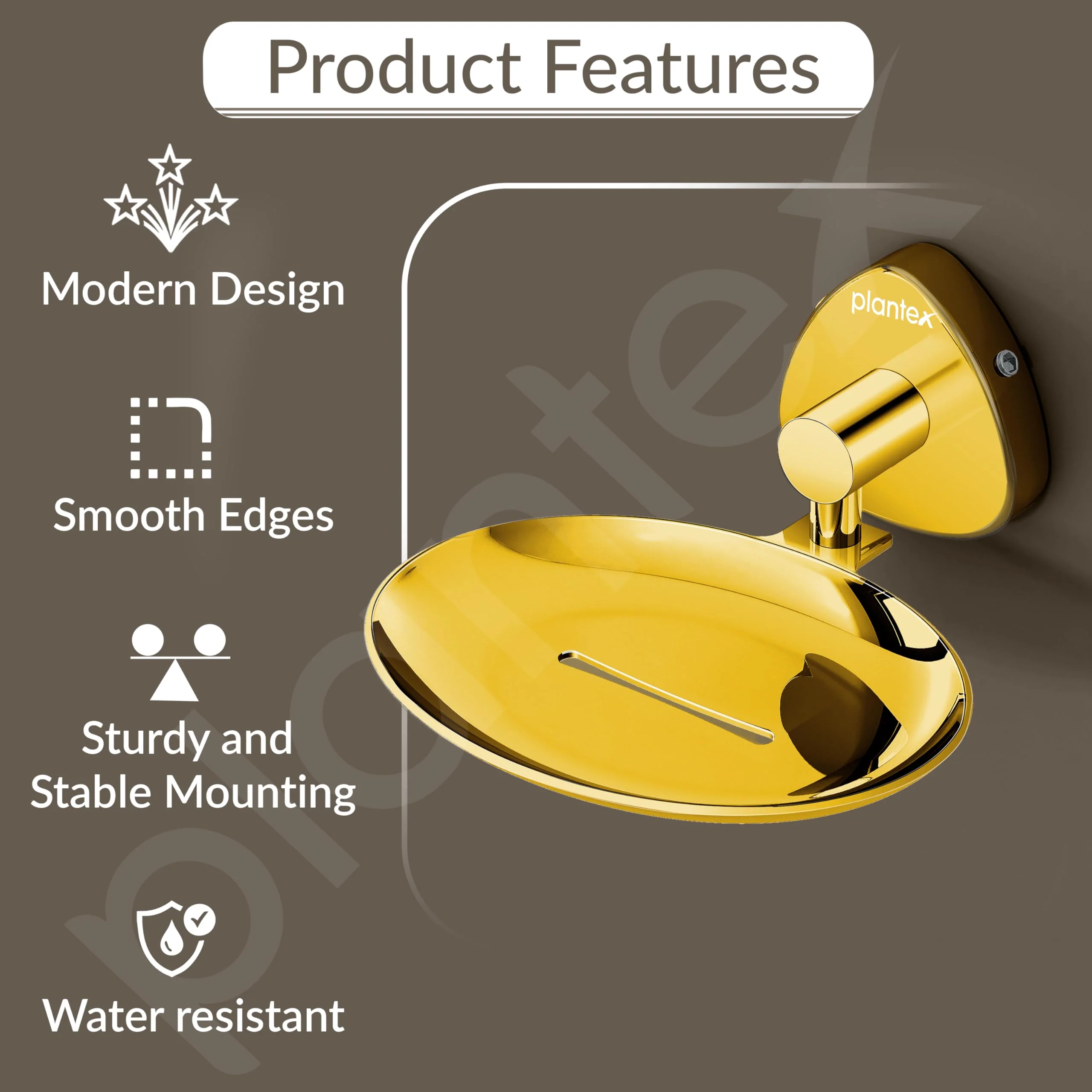 Product Features

Modern Design

Smooth Edges

Sturdy and Stable Mounting

Water resistant

plantex

plantex